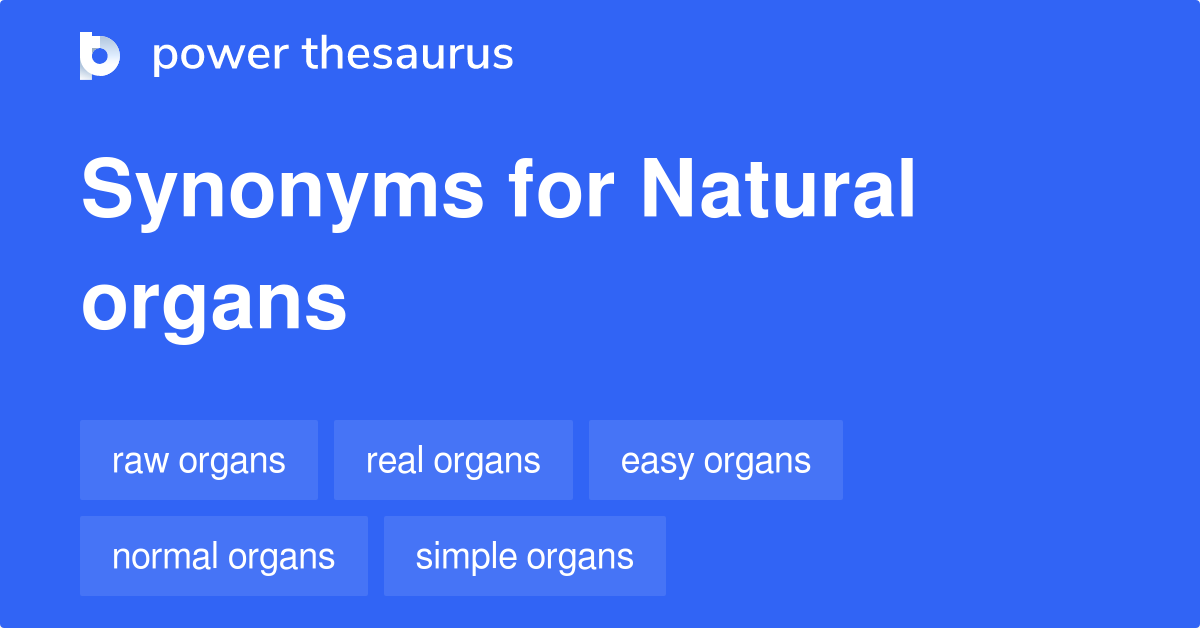 power thesaurus

Synonyms for Natural organs

raw organs
real organs
easy organs
normal organs
simple organs